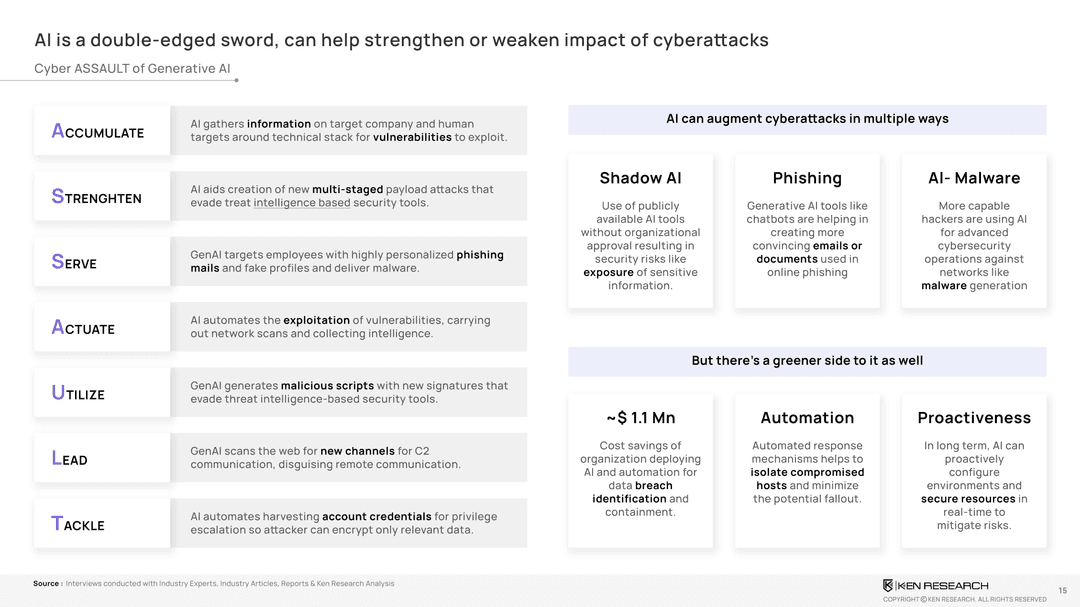 AI is a double-edged sword, can help strengthen or weaken impact of cyberattacks

Cyber ASSAULT of Generative AI

ACCUMULATE

AI gathers information on target company and human targets around technical stack for vulnerabilities to exploit.

STRENGHTEN

AI aids creation of new multi-staged payload attacks that evade treat intelligence based security tools.

SERVE

GenAI targets employees with highly personalized phishing mails and fake profiles and deliver malware.

ACTUATE

AI automates the exploitation of vulnerabilities, carrying out network scans and collecting intelligence.

UTILIZE

GenAI generates malicious scripts with new signatures that evade threat intelligence-based security tools.

LEAD

GenAI scans the web for new channels for C2 communication, disguising remote communication.

TACKLE

AI automates harvesting account credentials for privilege escalation so attacker can encrypt only relevant data.

AI can augment cyberattacks in multiple ways

Shadow AI

Use of publicly available AI tools without organizational approval resulting in security risks like exposure of sensitive information.

Phishing

Generative AI tools like chatbots are helping in creating more convincing emails or documents used in online phishing

AI- Malware

More capable hackers are using AI for advanced cybersecurity operations against networks like malware generation

But there's a greener side to it as well

~$ 1.1 Mn

Cost savings of organization deploying AI and automation for data breach identification and containment.

Automation

Automated response mechanisms helps to isolate compromised hosts and minimize the potential fallout.

Proactiveness

In long term, AI can proactively configure environments and secure resources in real-time to mitigate risks.

Source : Interviews conducted with Industry Experts, Industry Articles, Reports & Ken Research Analysis

KEN RESEARCH

COPYRIGHT © KEN RESEARCH. ALL RIGHTS RESERVED

15